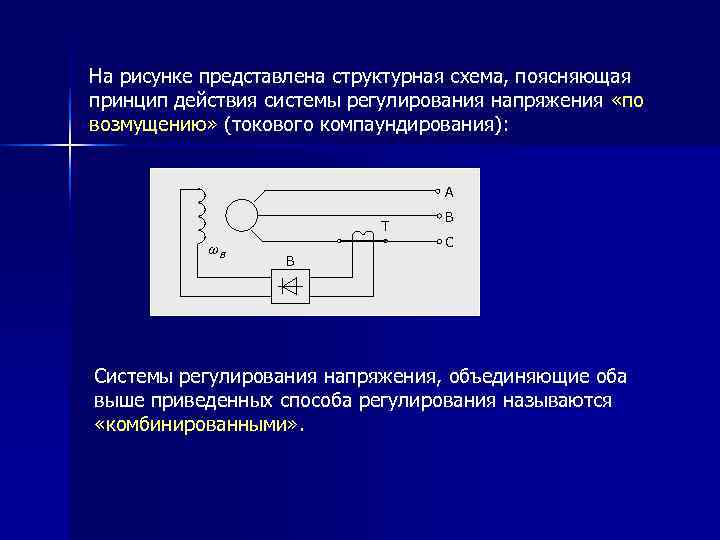 На рисунке представлена структурная схема, поясняющая принцип действия системы регулирования напряжения «по возмущению» (токового компаундирования):

A
B
T
C
$\omega_в$
B

Системы регулирования напряжения, объединяющие оба выше приведенных способа регулирования называются «комбинированными».